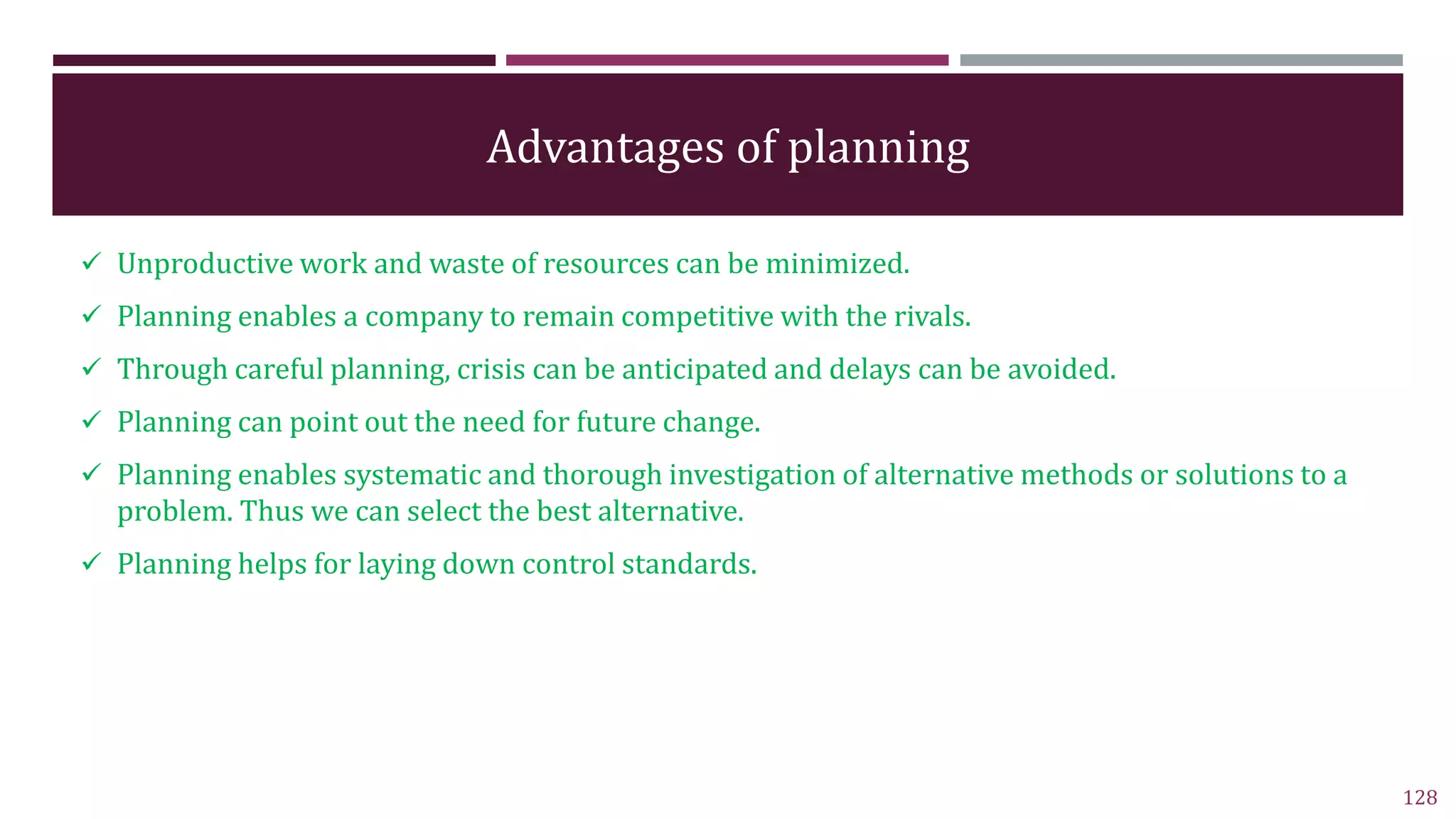 Advantages of planning

✓ Unproductive work and waste of resources can be minimized.

✓ Planning enables a company to remain competitive with the rivals.

✓ Through careful planning, crisis can be anticipated and delays can be avoided.

✓ Planning can point out the need for future change.

✓ Planning enables systematic and thorough investigation of alternative methods or solutions to a problem. Thus we can select the best alternative.

✓ Planning helps for laying down control standards.

128